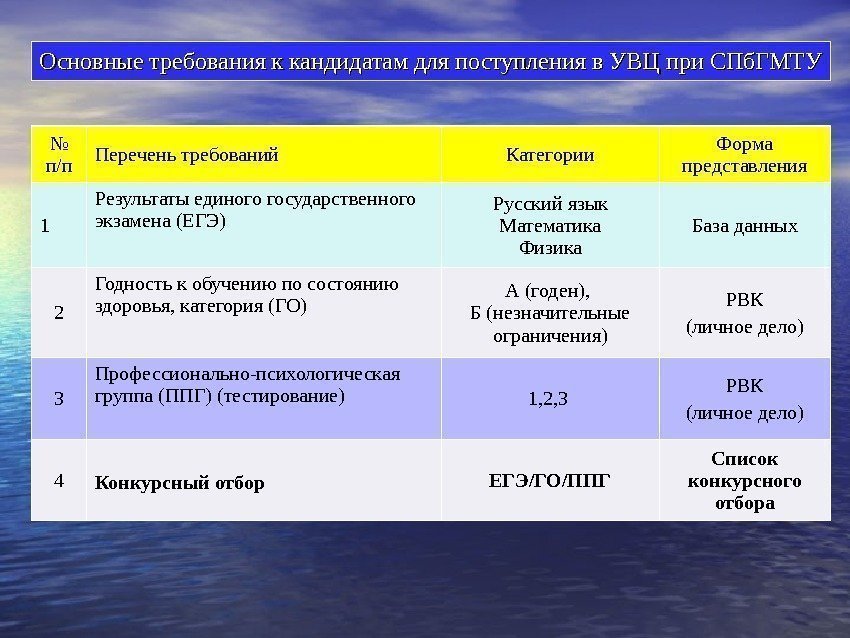 Основные требования к кандидатам для поступления в УВЦ при СПбГМТУ

| № п/п | Перечень требований | Категории | Форма представления |
|---|---|---|---|
| 1 | Результаты единого государственного экзамена (ЕГЭ) | Русский язык Математика Физика | База данных |
| 2 | Годность к обучению по состоянию здоровья, категория (ГО) | А (годен), Б (незначительные ограничения) | РВК (личное дело) |
| 3 | Профессионально-психологическая группа (ППГ) (тестирование) | 1,2,3 | РВК (личное дело) |
| 4 | **Конкурсный отбор** | **ЕГЭ/ГО/ППГ** | **Список конкурсного отбора** |